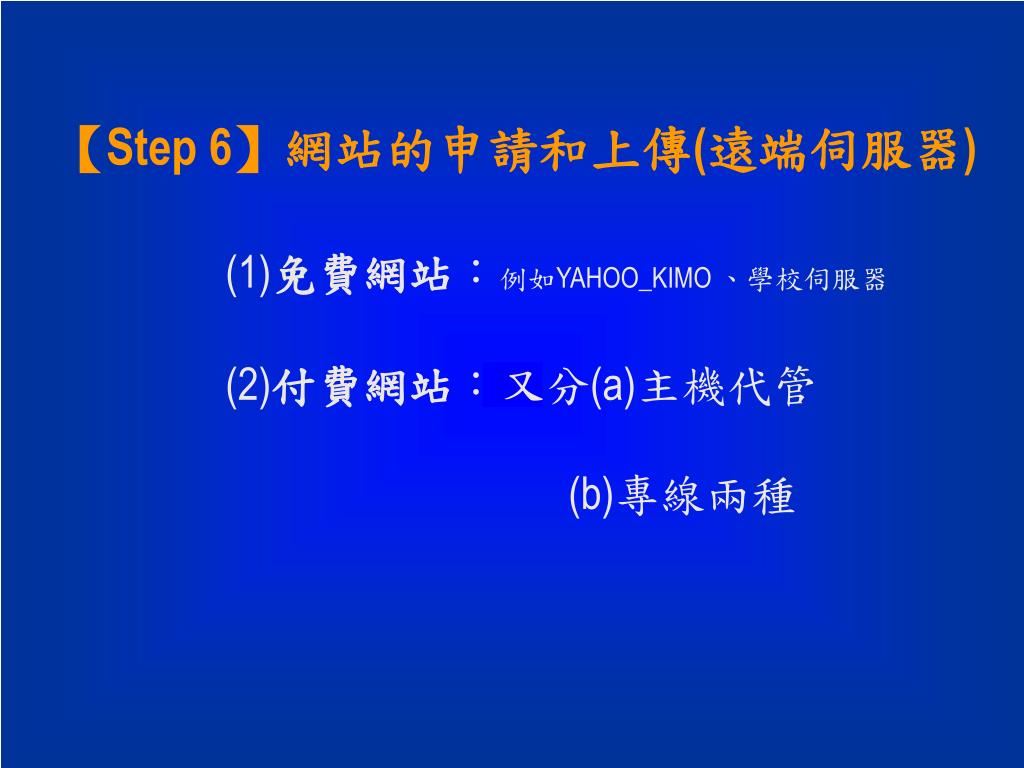 【Step 6】網站的申請和上傳(遠端伺服器)

(1)免費網站：例如YAHOO_KIMO 、學校伺服器

(2)付費網站：又分(a)主機代管

(b)專線兩種